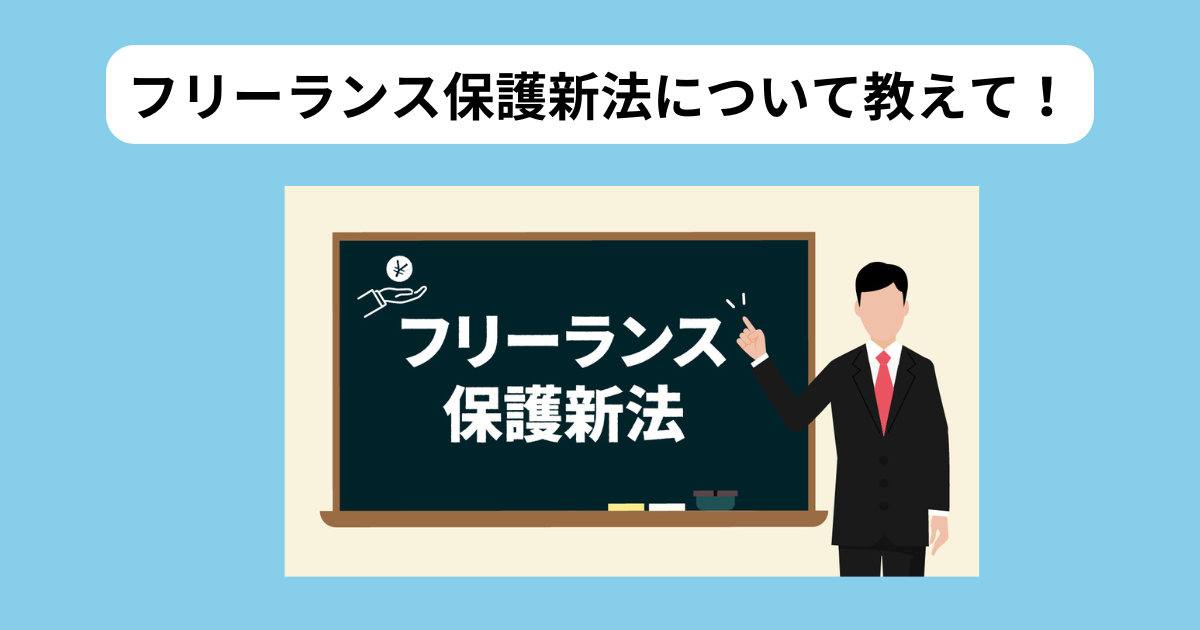 フリーランス保護新法について教えて！

¥

フリーランス
保護新法